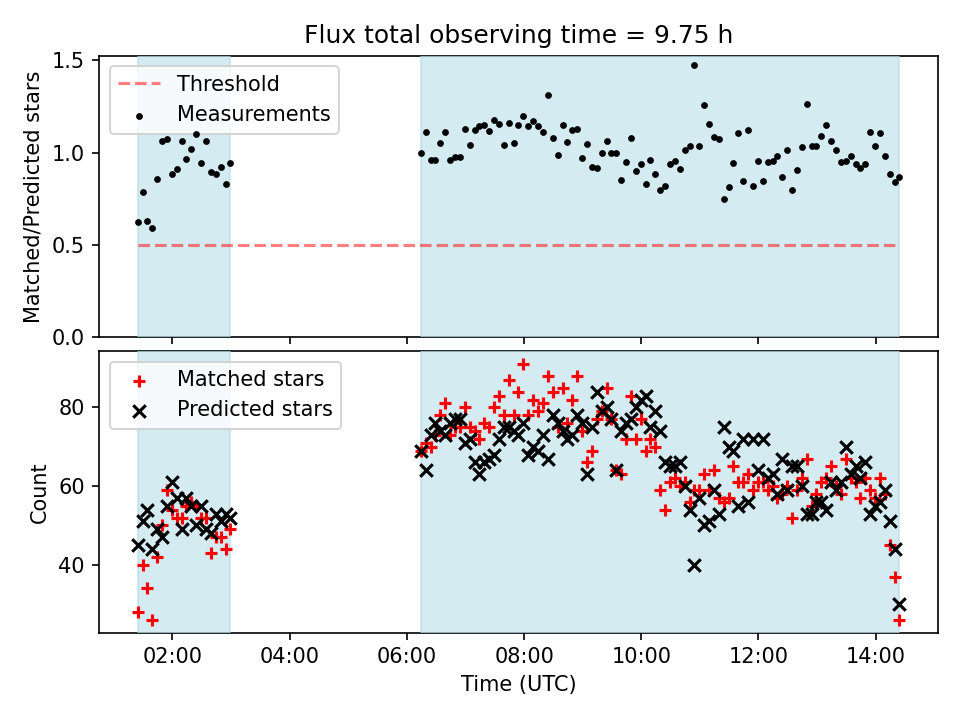 Flux total observing time = 9.75 h

Threshold
Measurements

Matched/Predicted stars

1.5
1.0
0.5
0.0

Matched stars
Predicted stars

Count

80
60
40

02:00
04:00
06:00
08:00
10:00
12:00
14:00

Time (UTC)